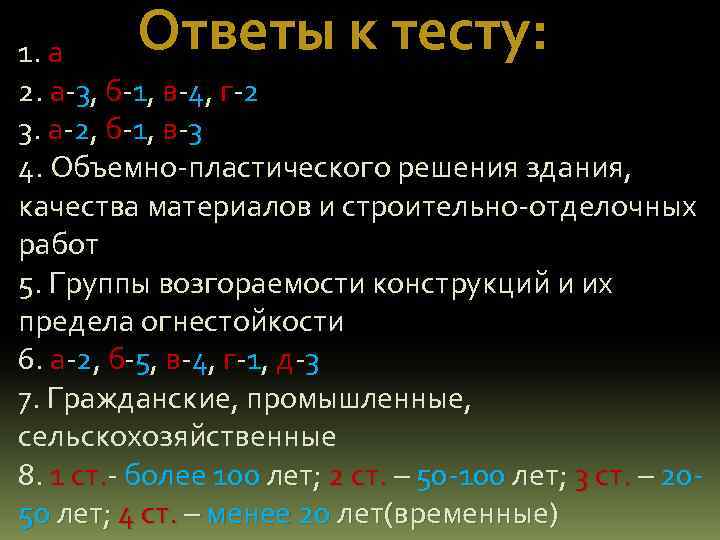 Ответы к тесту:

1. а

2. а-3, б-1, в-4, г-2

3. а-2, б-1, в-3

4. Объемно-пластического решения здания, качества материалов и строительно-отделочных работ

5. Группы возгораемости конструкций и их предела огнестойкости

6. а-2, б-5, в-4, г-1, д-3

7. Гражданские, промышленные, сельскохозяйственные

8. 1 ст.- более 100 лет; 2 ст. – 50-100 лет; 3 ст. – 20-50 лет; 4 ст. – менее 20 лет(временные)